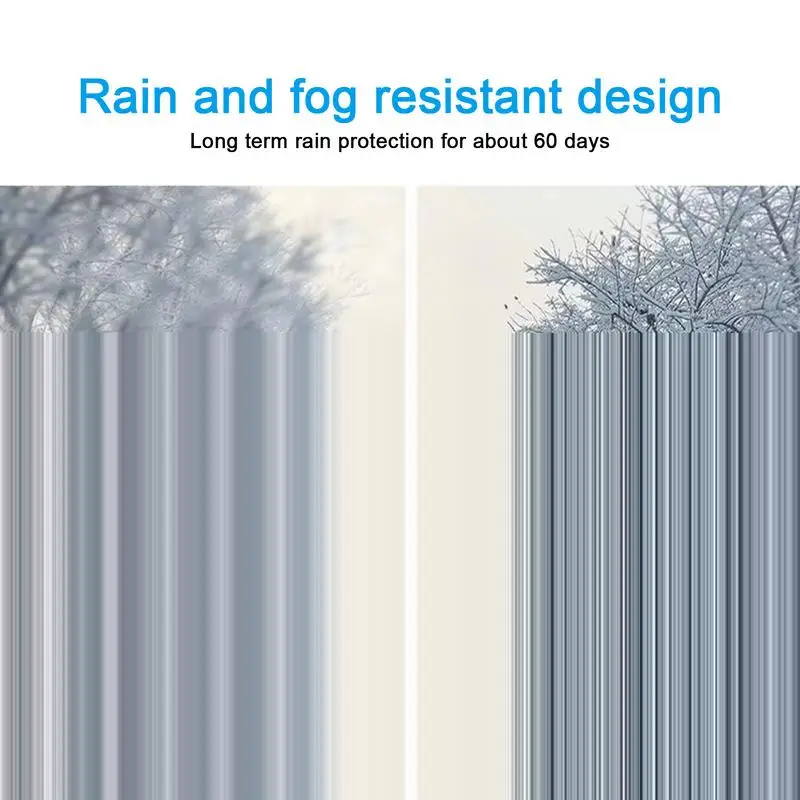 Rain and fog resistant design

Long term rain protection for about 60 days